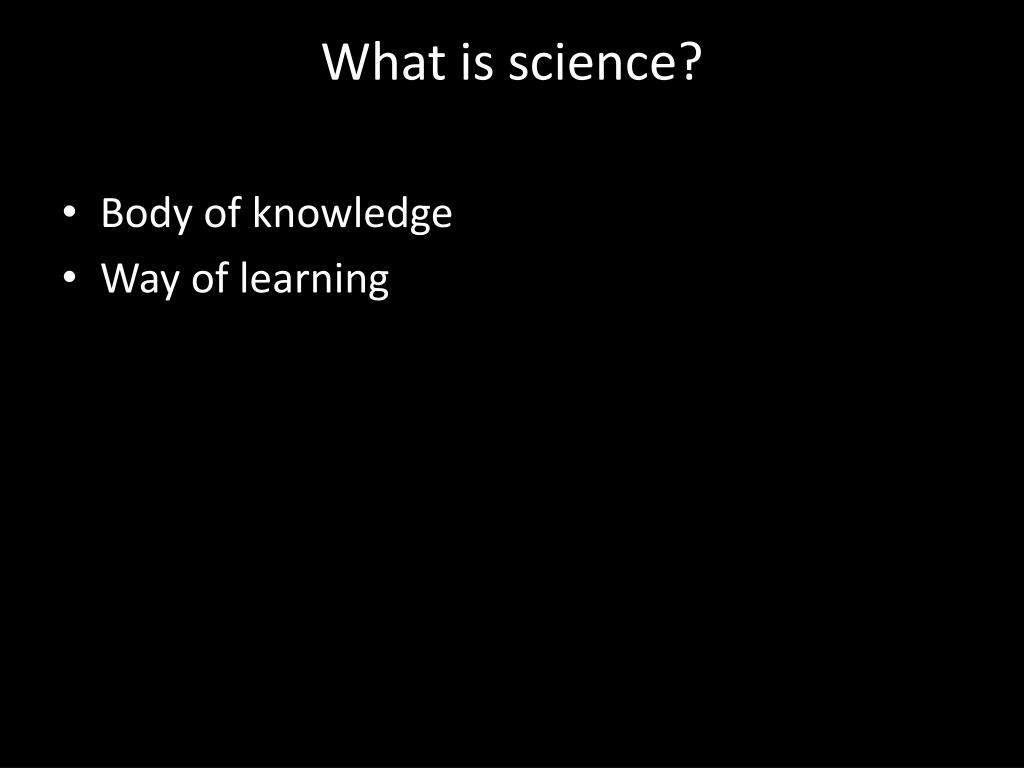 What is science?

• Body of knowledge
• Way of learning